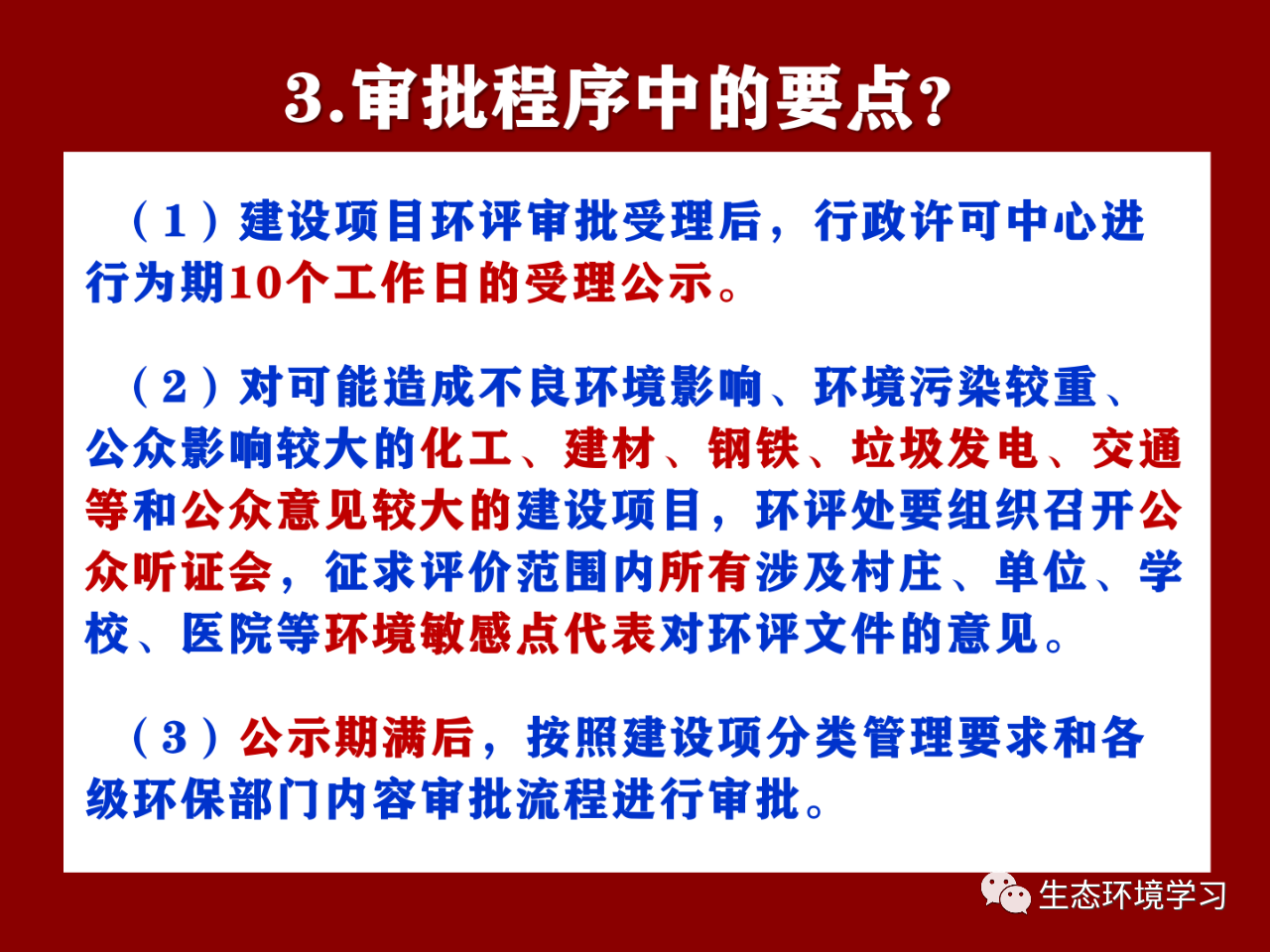 3.审批程序中的要点？

（1）建设项目环评审批受理后，行政许可中心进行为期10个工作日的受理公示。

（2）对可能造成不良环境影响、环境污染较重、公众影响较大的化工、建材、钢铁、垃圾发电、交通等和公众意见较大的建设项目，环评处要组织召开公众听证会，征求评价范围内所有涉及村庄、单位、学校、医院等环境敏感点代表对环评文件的意见。

（3）公示期满后，按照建设项分类管理要求和各级环保部门内容审批流程进行审批。

生态环境学习